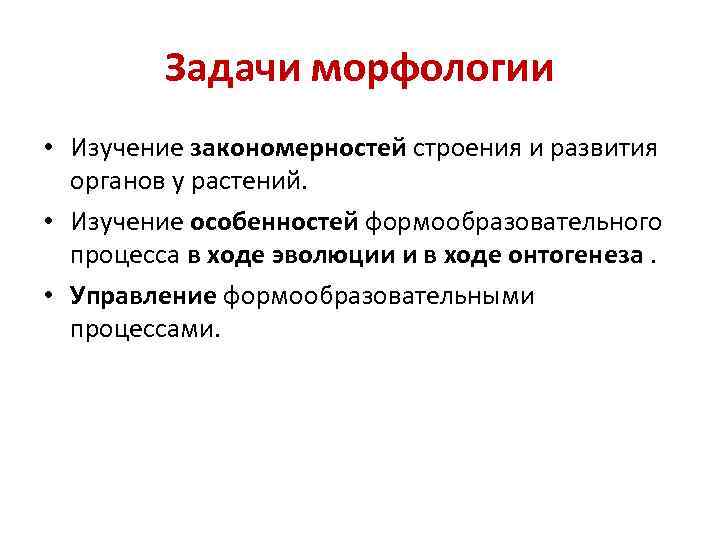 Задачи морфологии

• Изучение закономерностей строения и развития органов у растений.

• Изучение особенностей формообразовательного процесса в ходе эволюции и в ходе онтогенеза .

• Управление формообразовательными процессами.